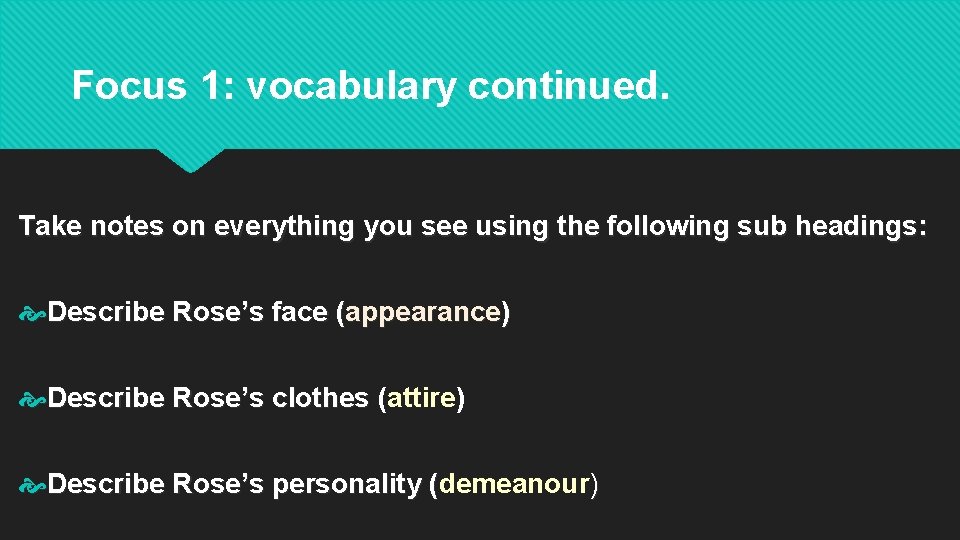 Focus 1: vocabulary continued.

Take notes on everything you see using the following sub headings:

Describe Rose’s face (appearance)

Describe Rose’s clothes (attire)

Describe Rose’s personality (demeanour)